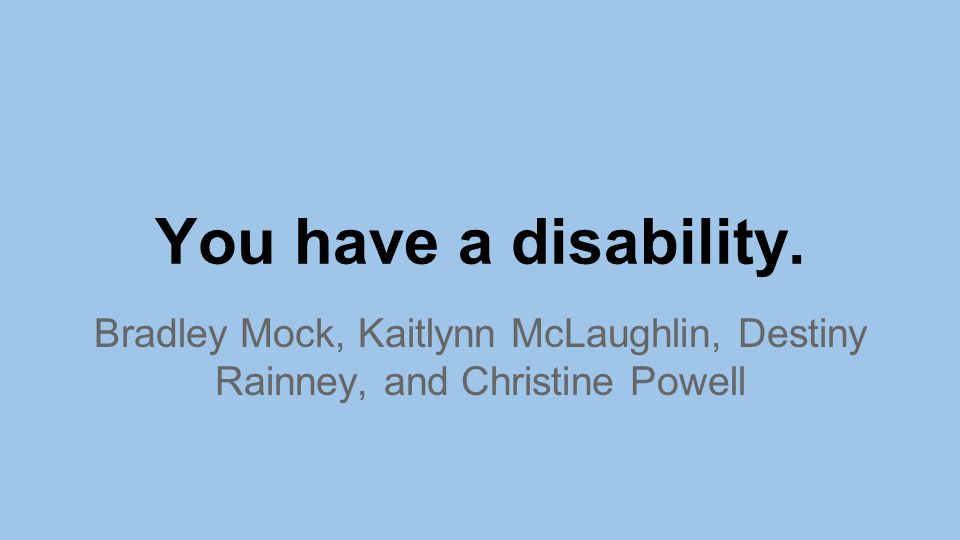 You have a disability.

Bradley Mock, Kaitlynn McLaughlin, Destiny Rainney, and Christine Powell